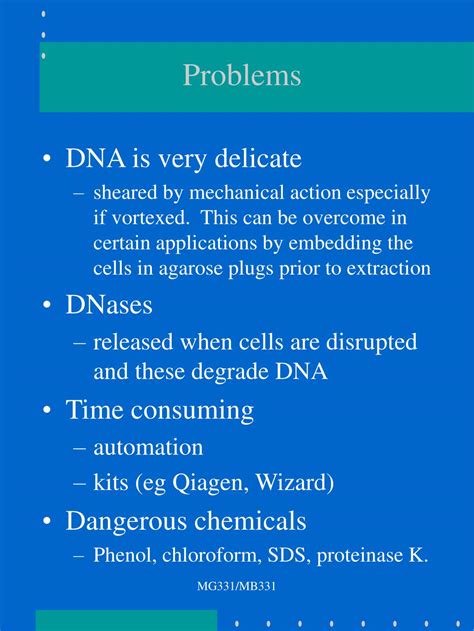 Problems

• DNA is very delicate
  – sheared by mechanical action especially if vortexed.  This can be overcome in certain applications by embedding the cells in agarose plugs prior to extraction

• DNases
  – released when cells are disrupted and these degrade DNA

• Time consuming
  – automation
  – kits (eg Qiagen, Wizard)

• Dangerous chemicals
  – Phenol, chloroform, SDS, proteinase K.

MG331/MB331